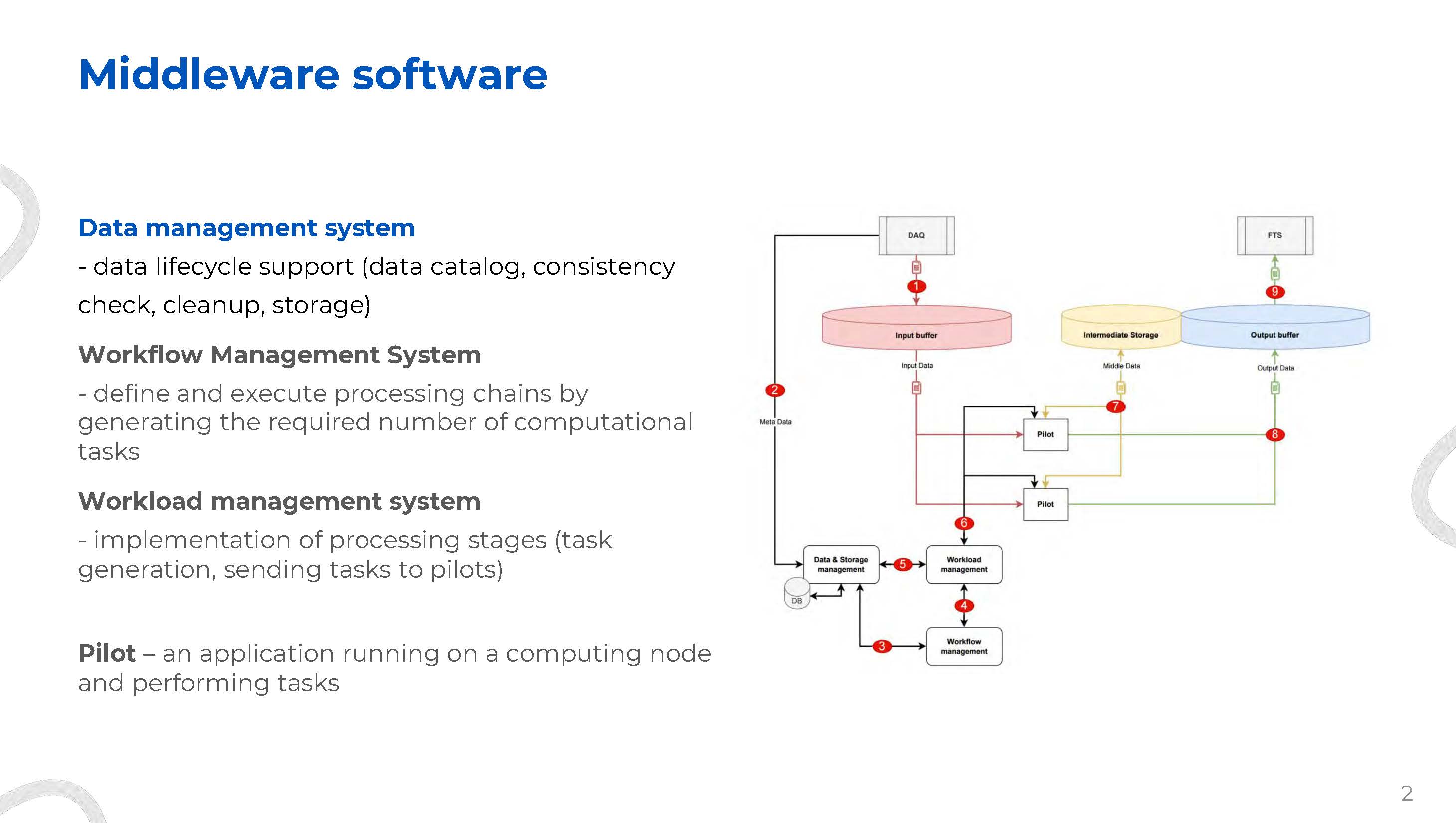 Middleware software

Data management system
- data lifecycle support (data catalog, consistency check, cleanup, storage)

Workflow Management System
- define and execute processing chains by generating the required number of computational tasks

Workload management system
- implementation of processing stages (task generation, sending tasks to pilots)

Pilot – an application running on a computing node and performing tasks

DAQ
FTS
1
9
Input buffer
Intermediate Storage
Output buffer
Input Data
Middle Data
Output Data
2
Meta Data
7
Pilot
8
Pilot
6
Data & Storage management
5
Workload management
DB
4
3
Workflow management

2